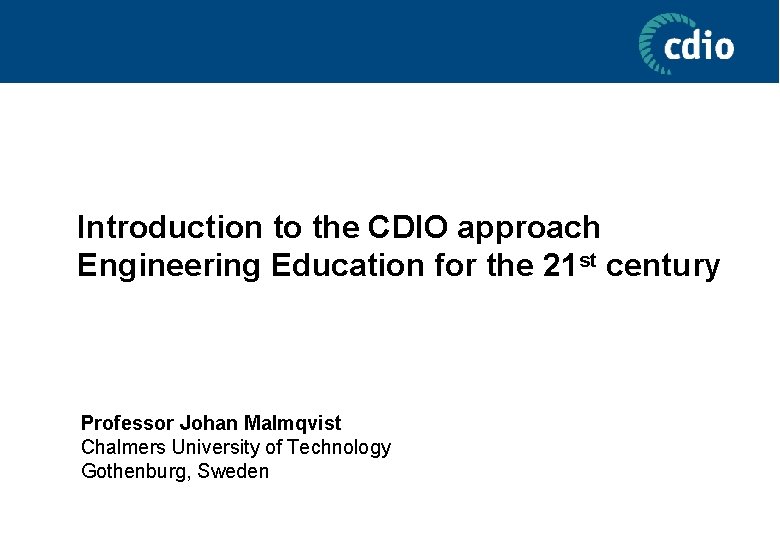 cdio

Introduction to the CDIO approach
Engineering Education for the 21$^{st}$ century

Professor Johan Malmqvist
Chalmers University of Technology
Gothenburg, Sweden